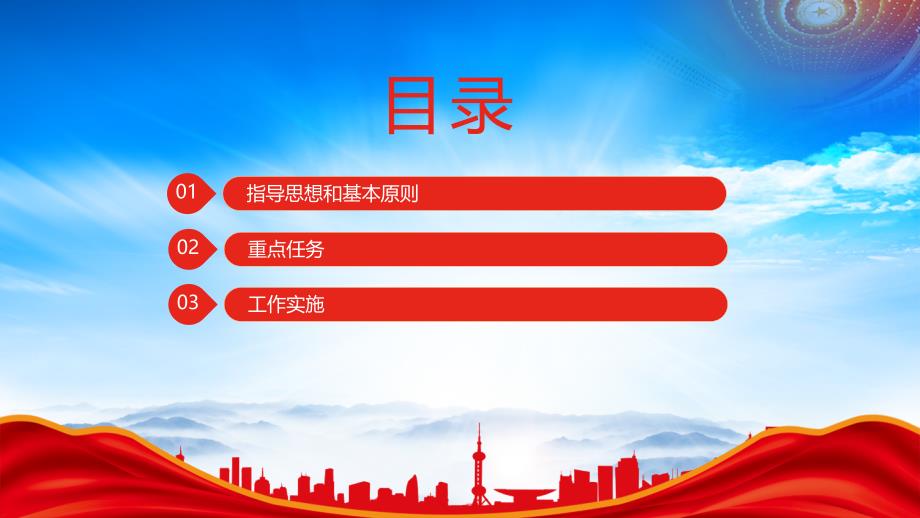 目录

01 指导思想和基本原则

02 重点任务

03 工作实施